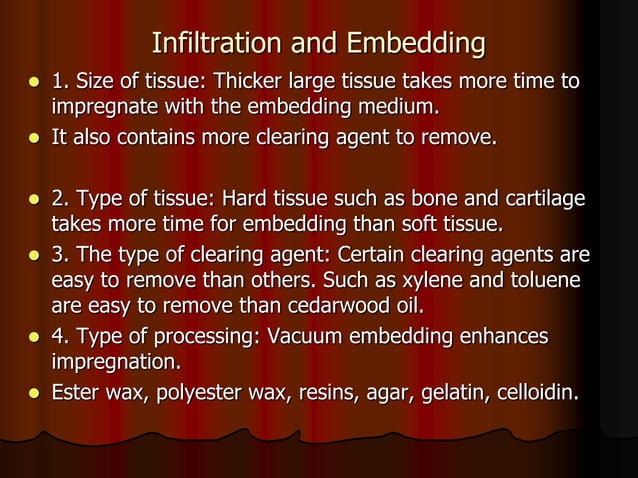 Infiltration and Embedding

- 1. Size of tissue: Thicker large tissue takes more time to impregnate with the embedding medium.
- It also contains more clearing agent to remove.

- 2. Type of tissue: Hard tissue such as bone and cartilage takes more time for embedding than soft tissue.
- 3. The type of clearing agent: Certain clearing agents are easy to remove than others. Such as xylene and toluene are easy to remove than cedarwood oil.
- 4. Type of processing: Vacuum embedding enhances impregnation.
- Ester wax, polyester wax, resins, agar, gelatin, celloidin.